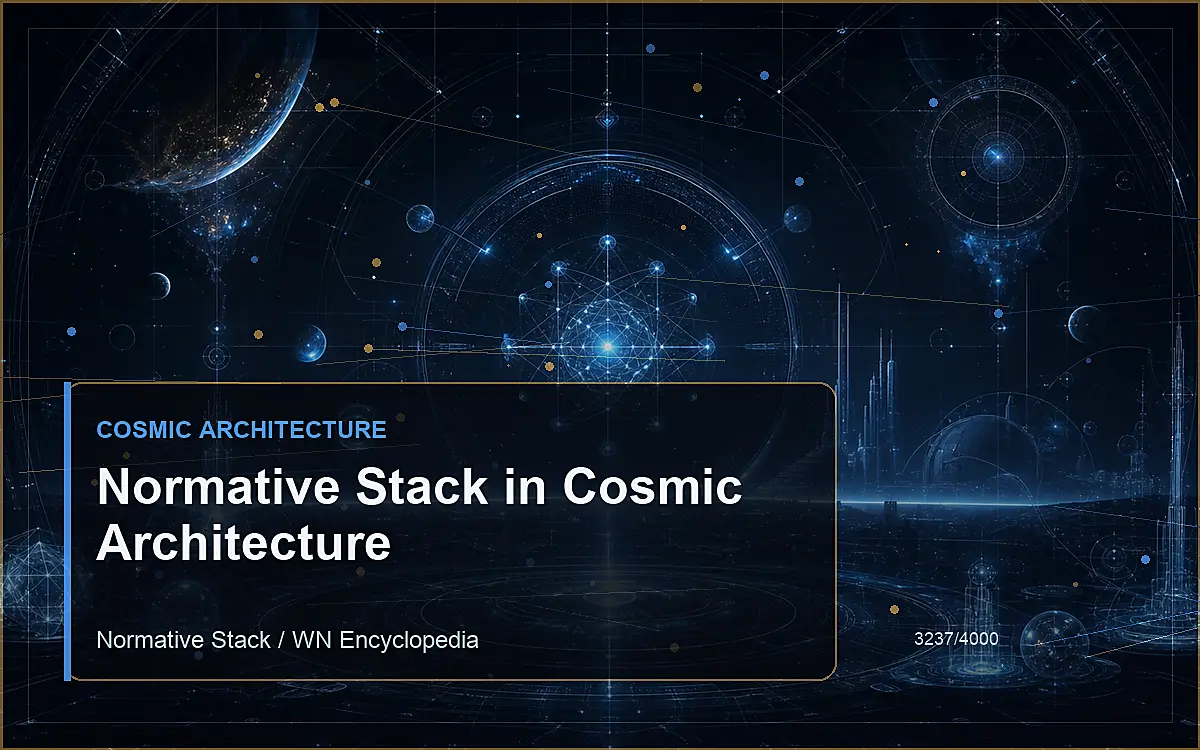 COSMIC ARCHITECTURE

Normative Stack in Cosmic Architecture

Normative Stack / WN Encyclopedia

3237/4000